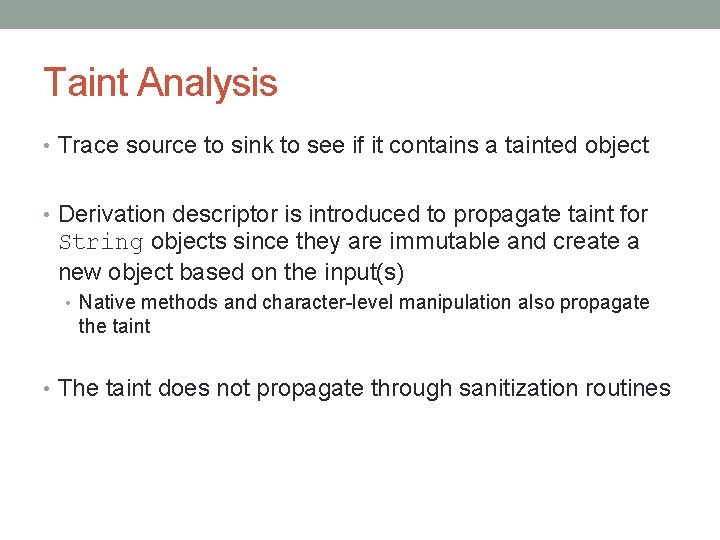 Taint Analysis

• Trace source to sink to see if it contains a tainted object

• Derivation descriptor is introduced to propagate taint for String objects since they are immutable and create a new object based on the input(s)

• Native methods and character-level manipulation also propagate the taint

• The taint does not propagate through sanitization routines